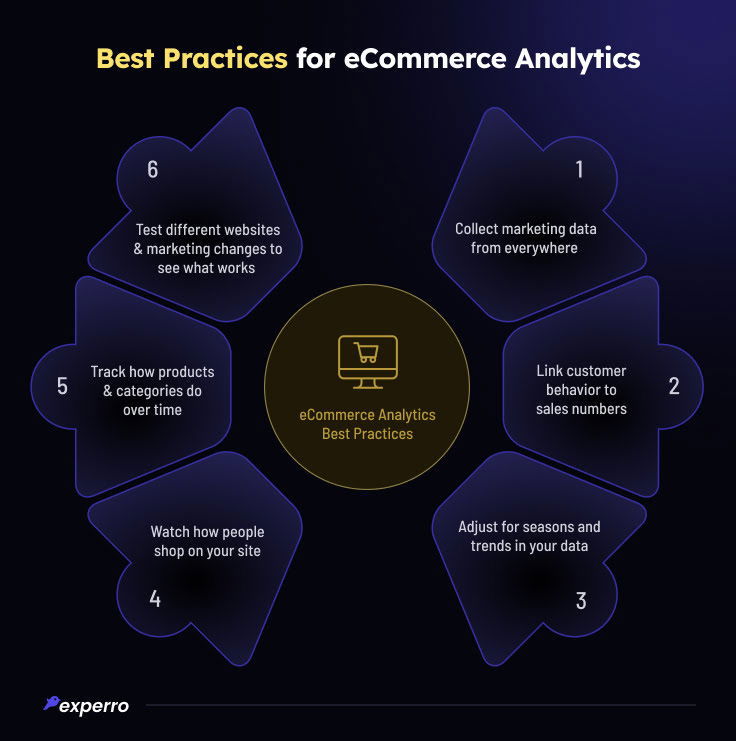 Best Practices for eCommerce Analytics

eCommerce Analytics Best Practices

1
Collect marketing data from everywhere

2
Link customer behavior to sales numbers

3
Adjust for seasons and trends in your data

4
Watch how people shop on your site

5
Track how products & categories do over time

6
Test different websites & marketing changes to see what works

experro